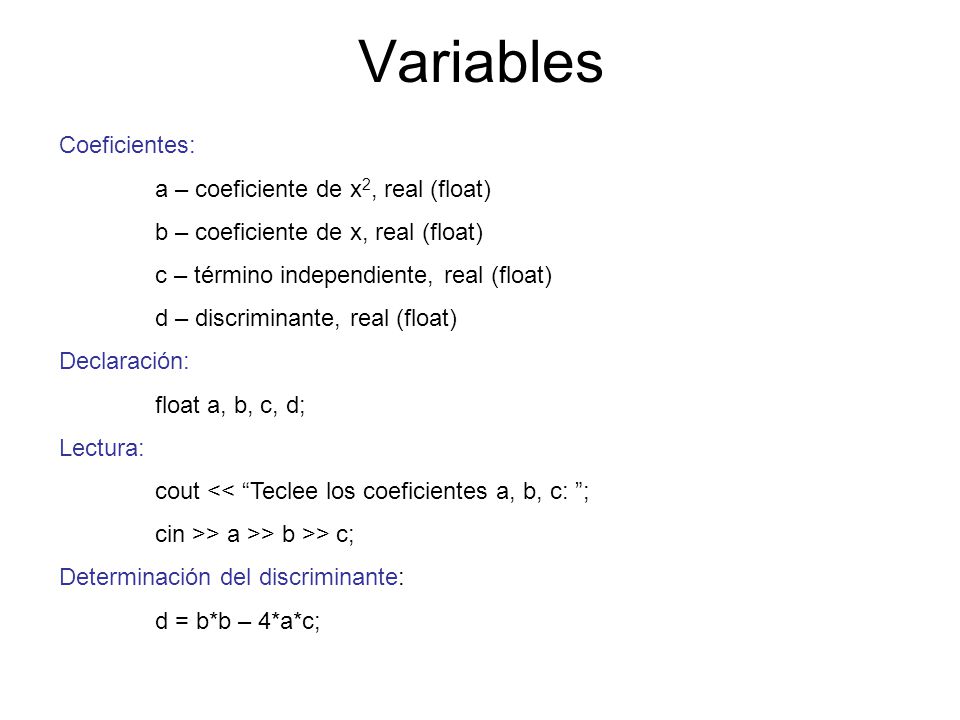 Variables

Coeficientes:

a – coeficiente de $x^2$, real (float)

b – coeficiente de x, real (float)

c – término independiente, real (float)

d – discriminante, real (float)

Declaración:

float a, b, c, d;

Lectura:

cout << “Teclee los coeficientes a, b, c: ”;

cin >> a >> b >> c;

Determinación del discriminante:

d = b*b – 4*a*c;